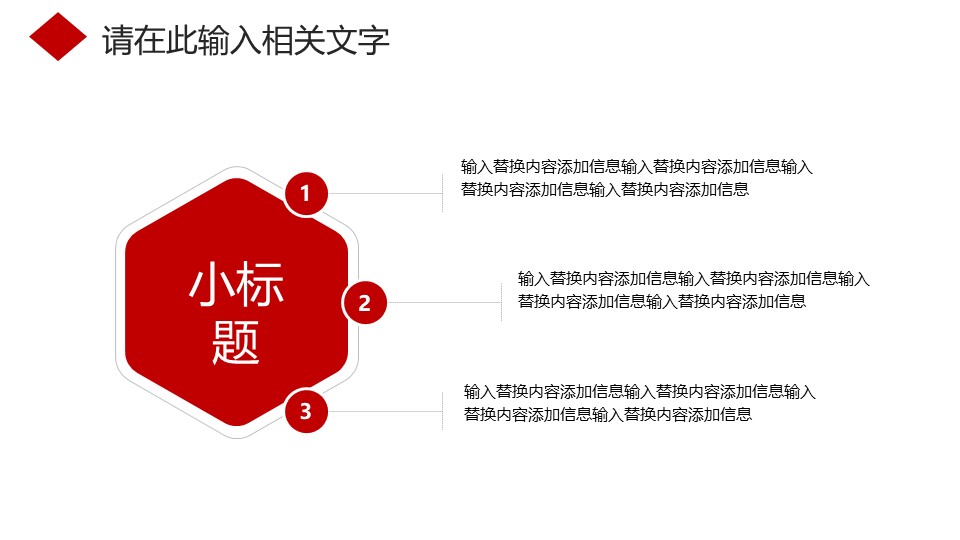 请在此输入相关文字

小标题

1

输入替换内容添加信息输入替换内容添加信息输入替换内容添加信息输入替换内容添加信息

2

输入替换内容添加信息输入替换内容添加信息输入替换内容添加信息输入替换内容添加信息

3

输入替换内容添加信息输入替换内容添加信息输入替换内容添加信息输入替换内容添加信息